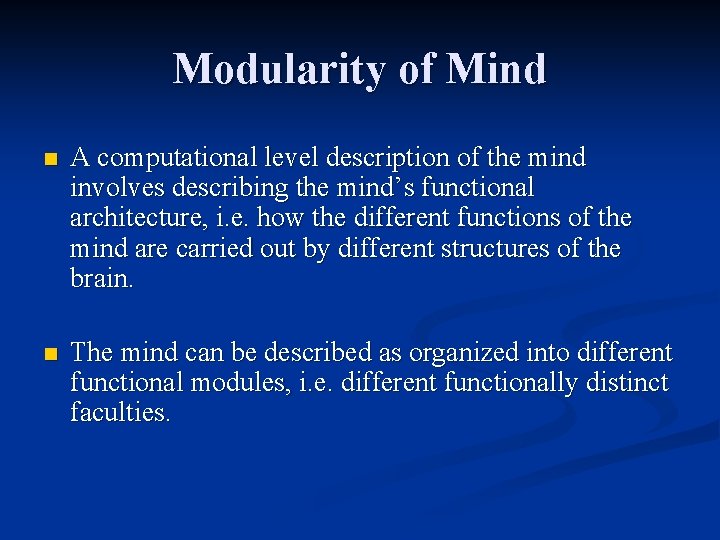 Modularity of Mind

• A computational level description of the mind involves describing the mind's functional architecture, i.e. how the different functions of the mind are carried out by different structures of the brain.

• The mind can be described as organized into different functional modules, i.e. different functionally distinct faculties.